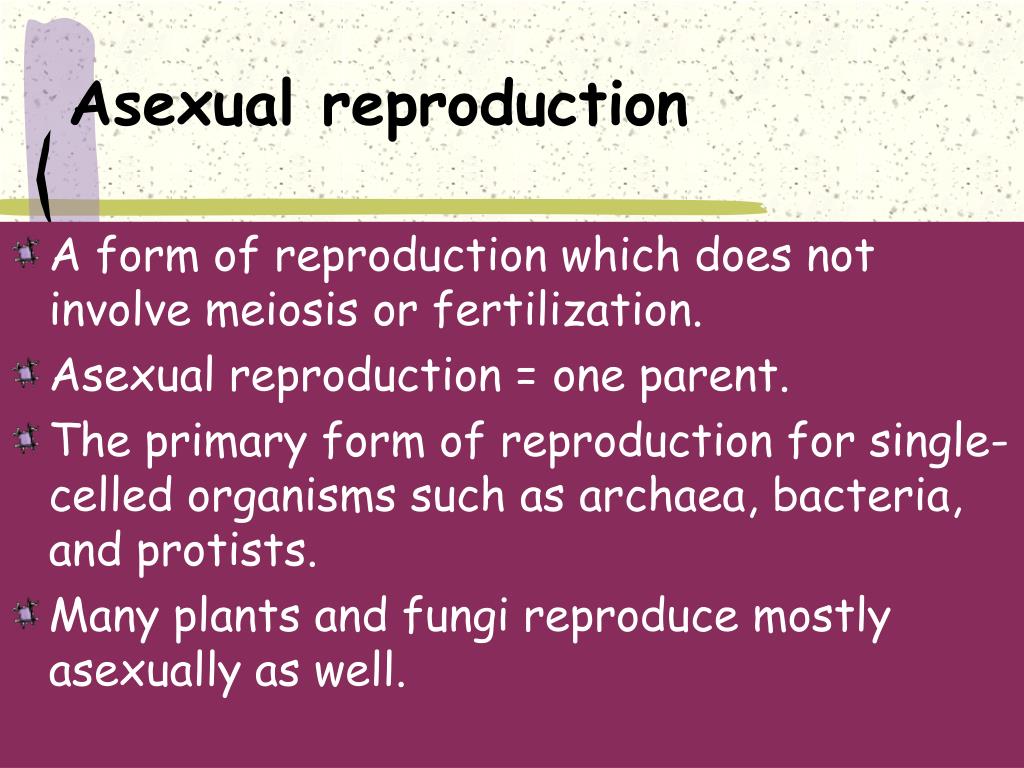 Asexual reproduction

A form of reproduction which does not involve meiosis or fertilization.

Asexual reproduction = one parent.

The primary form of reproduction for single-celled organisms such as archaea, bacteria, and protists.

Many plants and fungi reproduce mostly asexually as well.